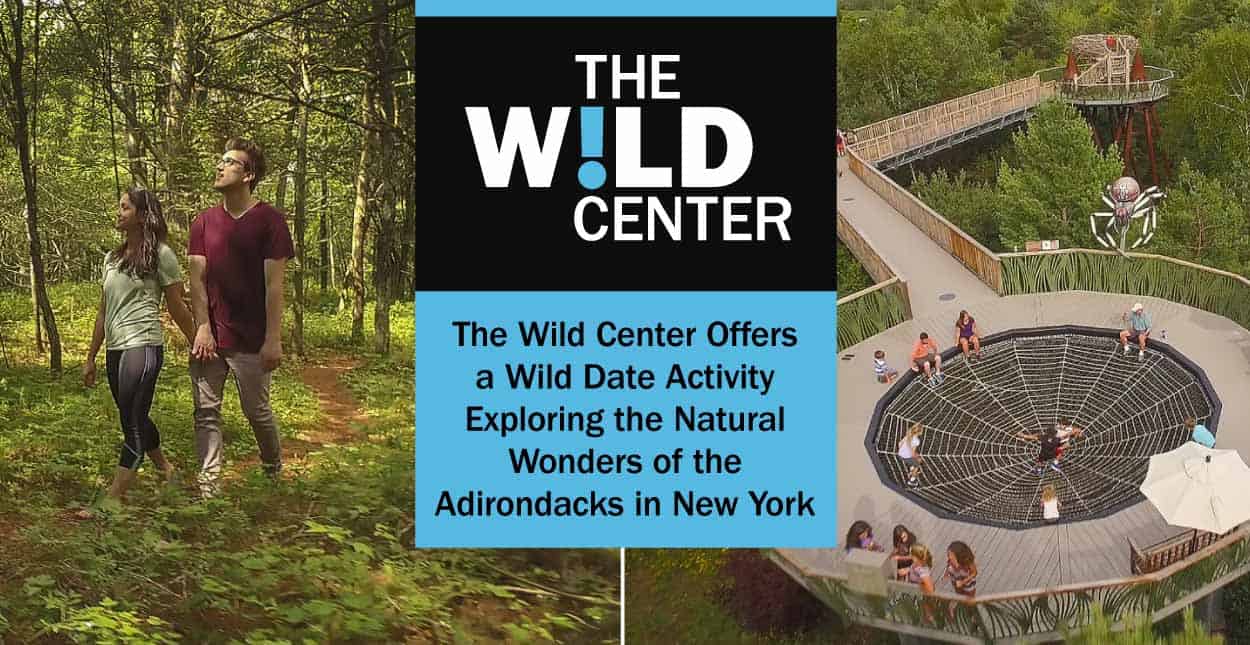 THE W!LD CENTER

The Wild Center Offers a Wild Date Activity Exploring the Natural Wonders of the Adirondacks in New York